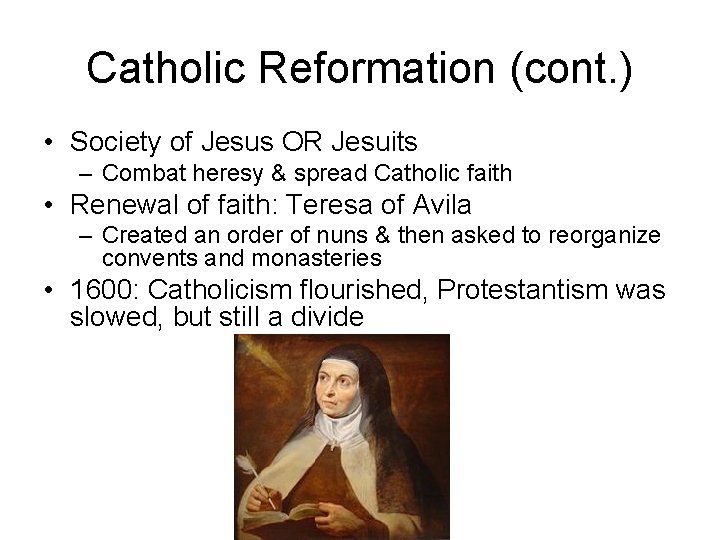 Catholic Reformation (cont.)

• Society of Jesus OR Jesuits
– Combat heresy & spread Catholic faith
• Renewal of faith: Teresa of Avila
– Created an order of nuns & then asked to reorganize convents and monasteries
• 1600: Catholicism flourished, Protestantism was slowed, but still a divide